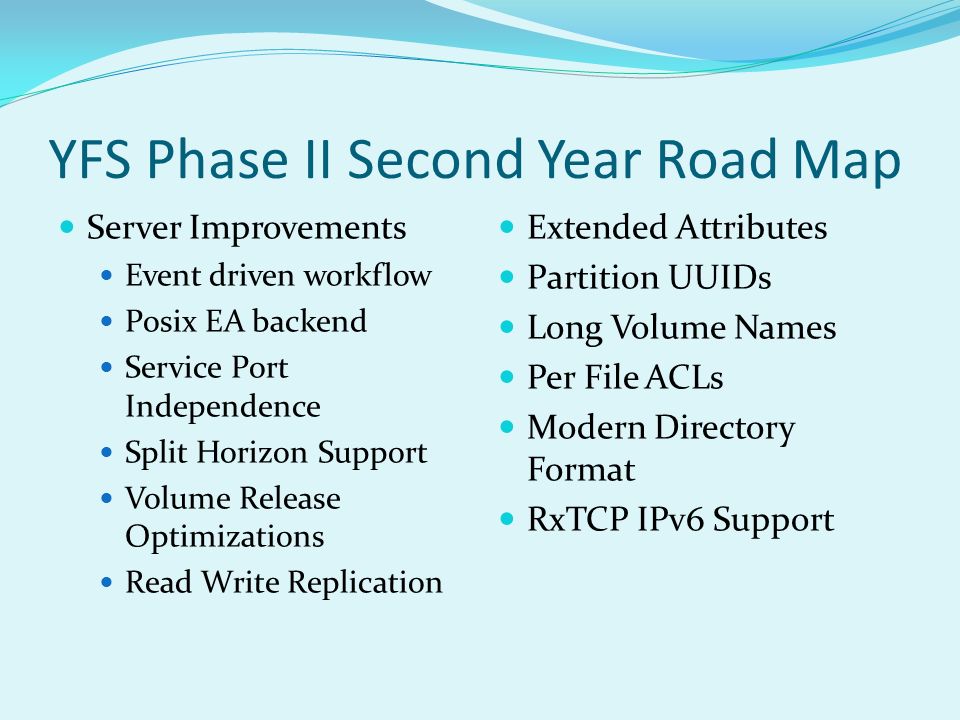 YFS Phase II Second Year Road Map

- Server Improvements
  - Event driven workflow
  - Posix EA backend
  - Service Port Independence
  - Split Horizon Support
  - Volume Release Optimizations
  - Read Write Replication

- Extended Attributes
- Partition UUIDs
- Long Volume Names
- Per File ACLs
- Modern Directory Format
- RxTCP IPv6 Support